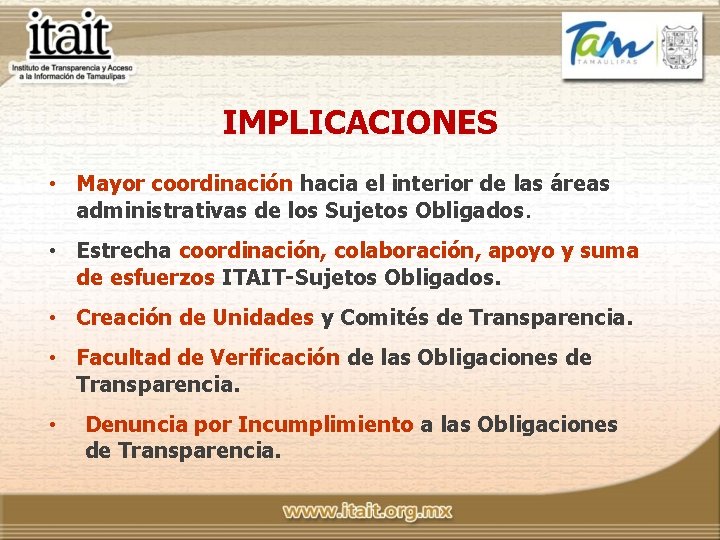 itait
Instituto de Transparencia y Acceso a la Información de Tamaulipas

Tam
TAMAULIPAS

IMPLICACIONES

• Mayor coordinación hacia el interior de las áreas administrativas de los Sujetos Obligados.

• Estrecha coordinación, colaboración, apoyo y suma de esfuerzos ITAIT-Sujetos Obligados.

• Creación de Unidades y Comités de Transparencia.

• Facultad de Verificación de las Obligaciones de Transparencia.

• Denuncia por Incumplimiento a las Obligaciones de Transparencia.

www.itait.org.mx